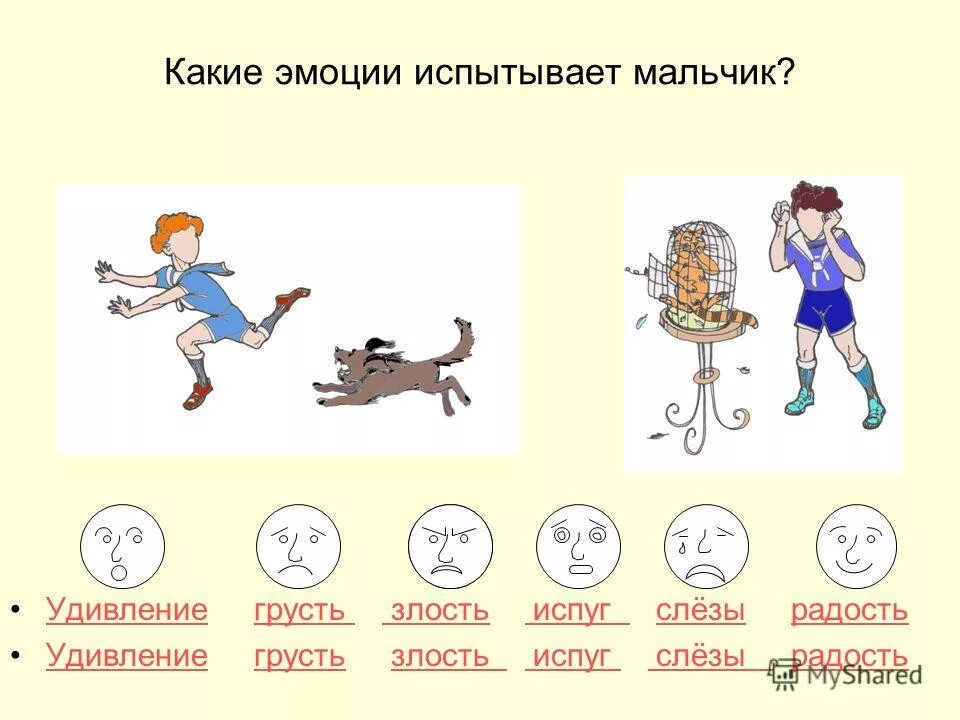 Какие эмоции испытывает мальчик?

• Удивление грусть злость испуг слёзы радость
• Удивление грусть злость испуг слёзы радость

MyShared